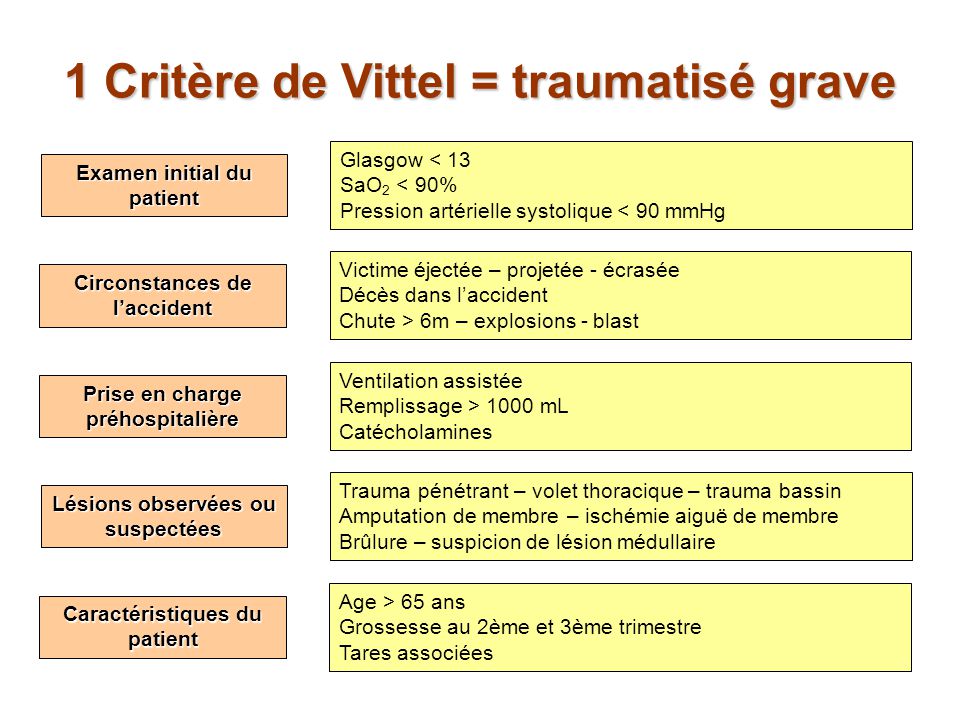 1 Critère de Vittel = traumatisé grave

Examen initial du patient

Glasgow < 13
$SaO_2$ < 90%
Pression artérielle systolique < 90 mmHg

Circonstances de l'accident

Victime éjectée – projetée - écrasée
Décès dans l'accident
Chute > 6m – explosions - blast

Prise en charge préhospitalière

Ventilation assistée
Remplissage > 1000 mL
Catécholamines

Lésions observées ou suspectées

Trauma pénétrant – volet thoracique – trauma bassin
Amputation de membre – ischémie aiguë de membre
Brûlure – suspicion de lésion médullaire

Caractéristiques du patient

Age > 65 ans
Grossesse au 2ème et 3ème trimestre
Tares associées